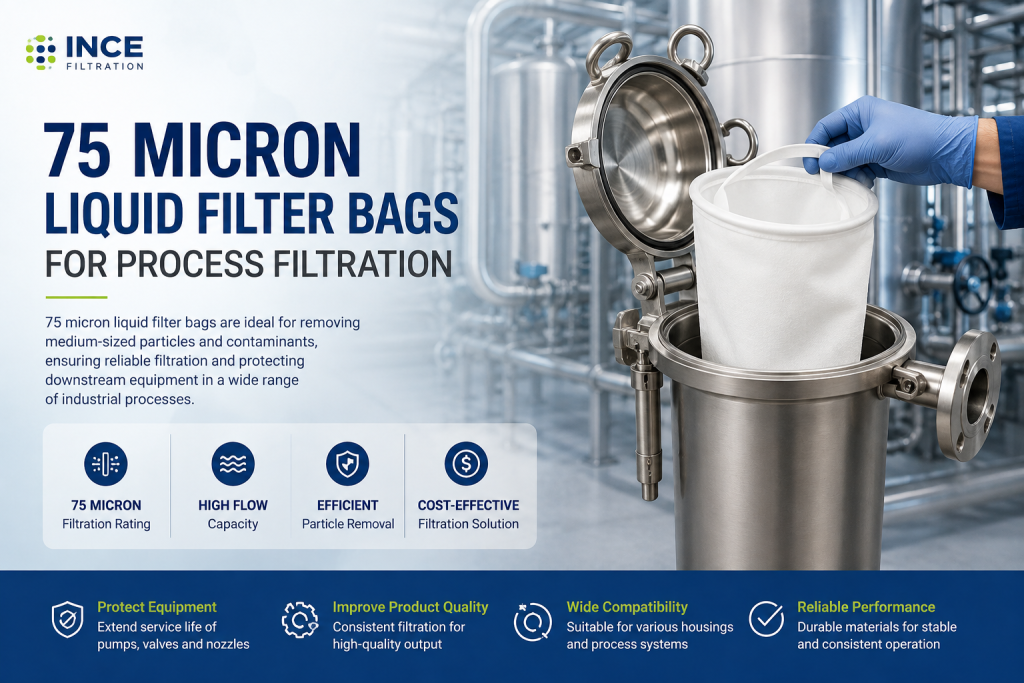 INCE
FILTRATION

75 MICRON
LIQUID FILTER BAGS
FOR PROCESS FILTRATION

75 micron liquid filter bags are ideal for removing medium-sized particles and contaminants, ensuring reliable filtration and protecting downstream equipment in a wide range of industrial processes.

75 MICRON
Filtration Rating

HIGH FLOW
Capacity

EFFICIENT
Particle Removal

COST-EFFECTIVE
Filtration Solution

Protect Equipment
Extend service life of pumps, valves and nozzles

Improve Product Quality
Consistent filtration for high-quality output

Wide Compatibility
Suitable for various housings and process systems

Reliable Performance
Durable materials for stable and consistent operation